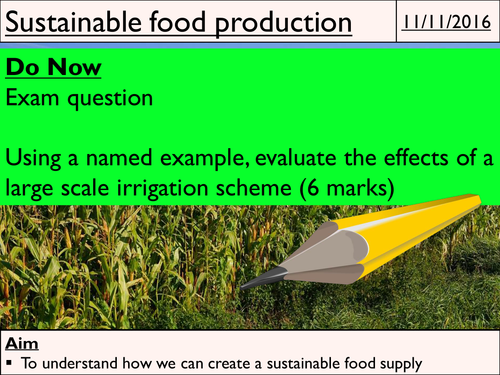 Sustainable food production

11/11/2016

Do Now
Exam question

Using a named example, evaluate the effects of a large scale irrigation scheme (6 marks)

Aim
▪ To understand how we can create a sustainable food supply